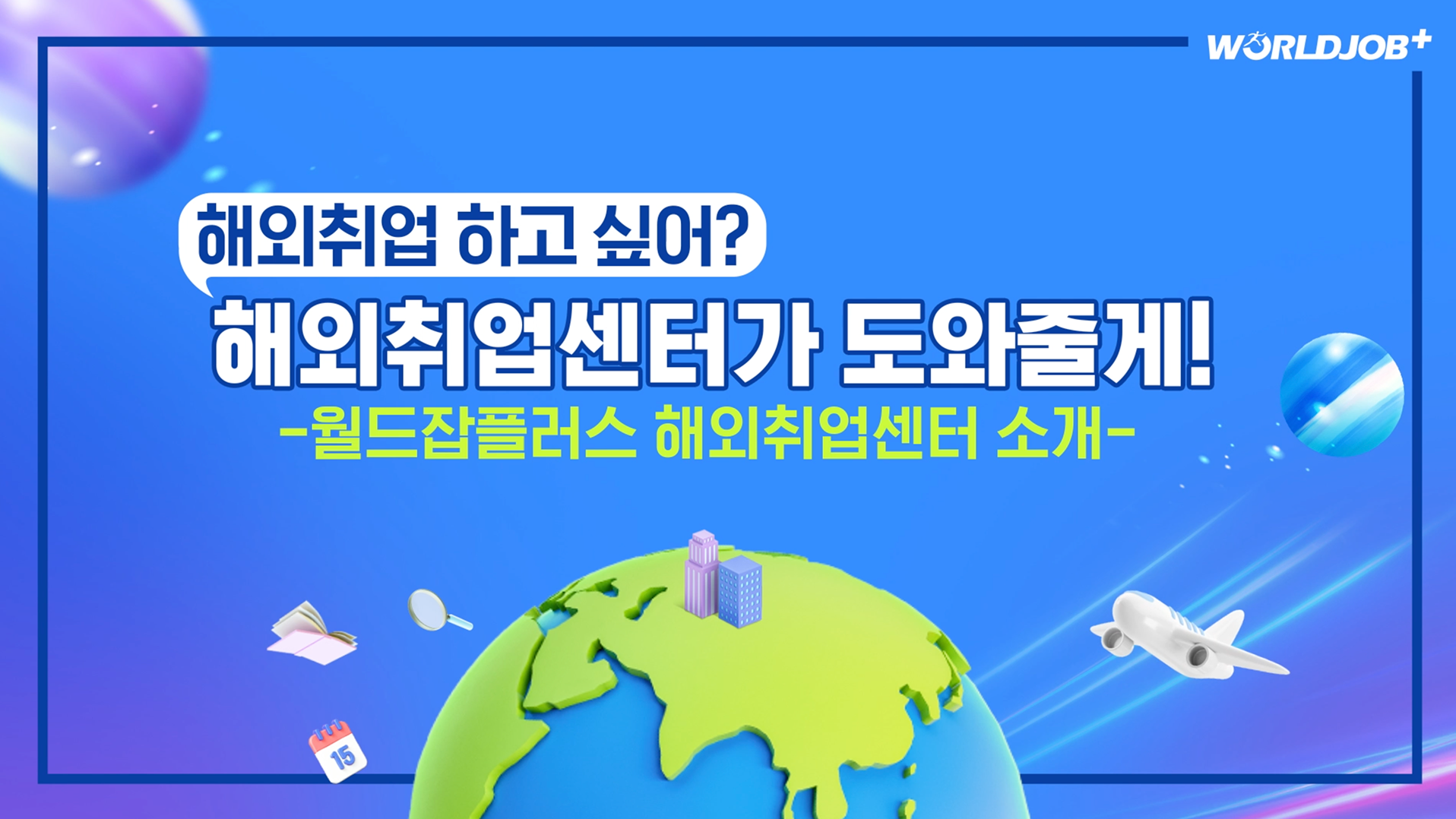 WORLDJOB+

해외취업 하고 싶어?

해외취업센터가 도와줄게!

-월드잡플러스 해외취업센터 소개-

15